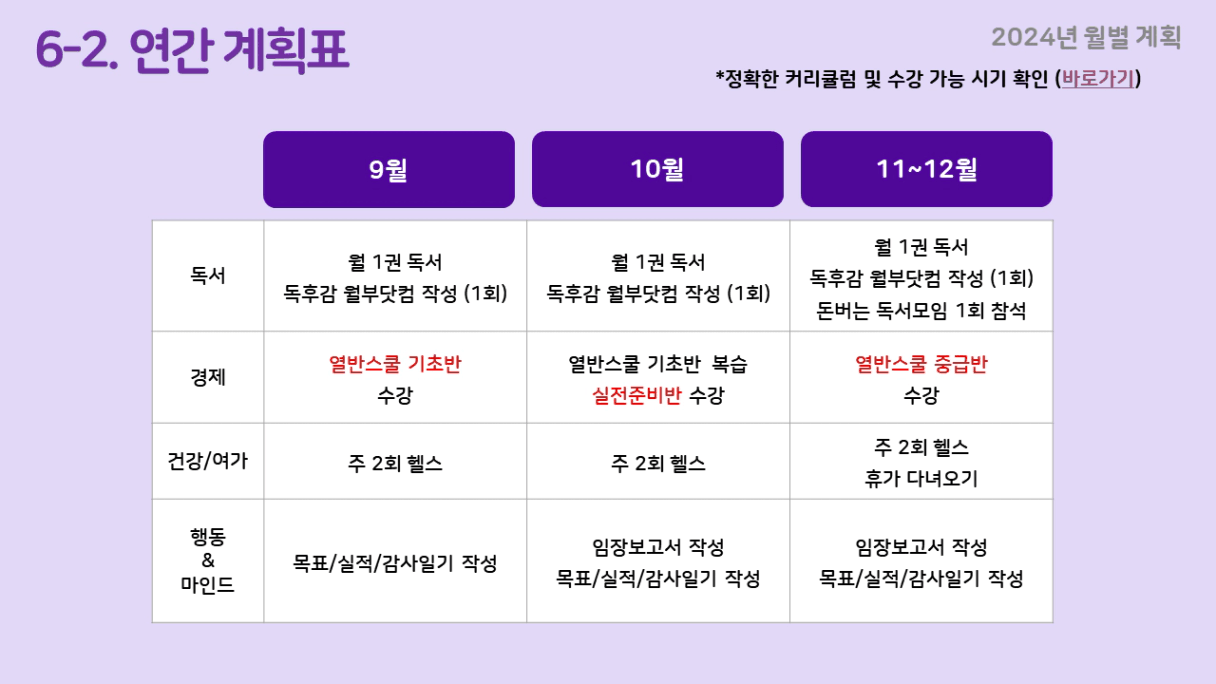 6-2. 연간 계획표

2024년 월별 계획

*정확한 커리큘럼 및 수강 가능 시기 확인 (바로가기)

| | 9월 | 10월 | 11~12월 |
|---|---|---|---|
| 독서 | 월 1권 독서 독후감 월부닷컴 작성 (1회) | 월 1권 독서 독후감 월부닷컴 작성 (1회) | 월 1권 독서 독후감 월부닷컴 작성 (1회) 돈버는 독서모임 1회 참석 |
| 경제 | 열반스쿨 기초반 수강 | 열반스쿨 기초반 복습 실전준비반 수강 | 열반스쿨 중급반 수강 |
| 건강/여가 | 주 2회 헬스 | 주 2회 헬스 | 주 2회 헬스 휴가 다녀오기 |
| 행동 & 마인드 | 목표/실적/감사일기 작성 | 임장보고서 작성 목표/실적/감사일기 작성 | 임장보고서 작성 목표/실적/감사일기 작성 |